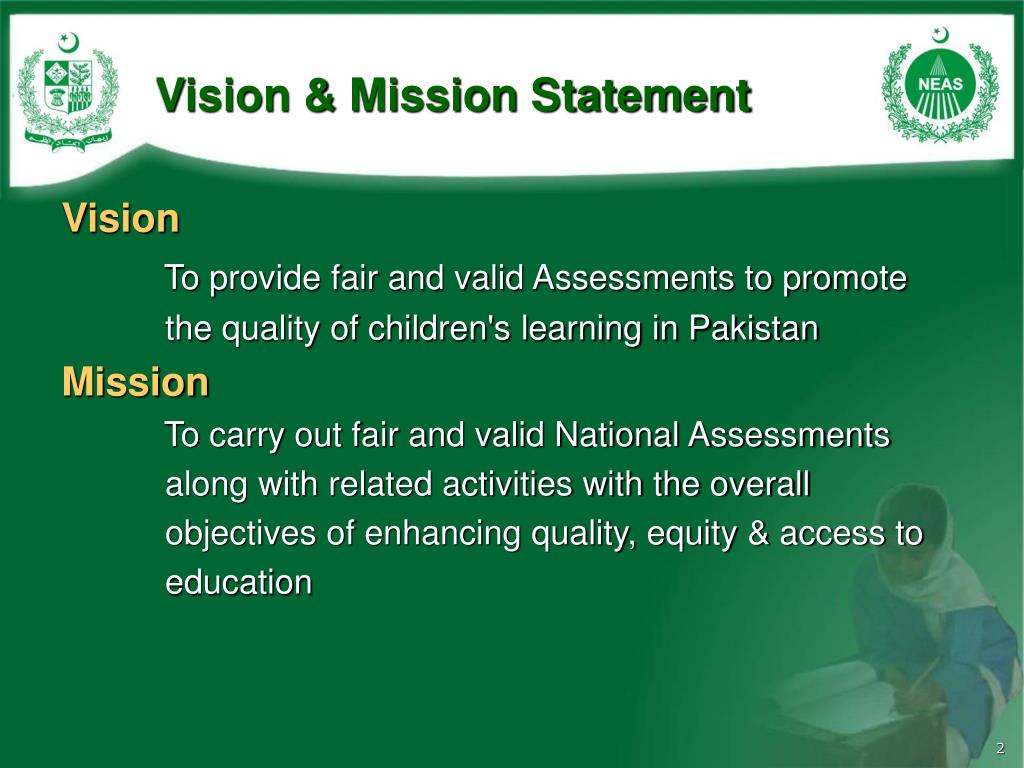 Vision & Mission Statement

NEAS

Vision

To provide fair and valid Assessments to promote the quality of children's learning in Pakistan

Mission

To carry out fair and valid National Assessments along with related activities with the overall objectives of enhancing quality, equity & access to education

2